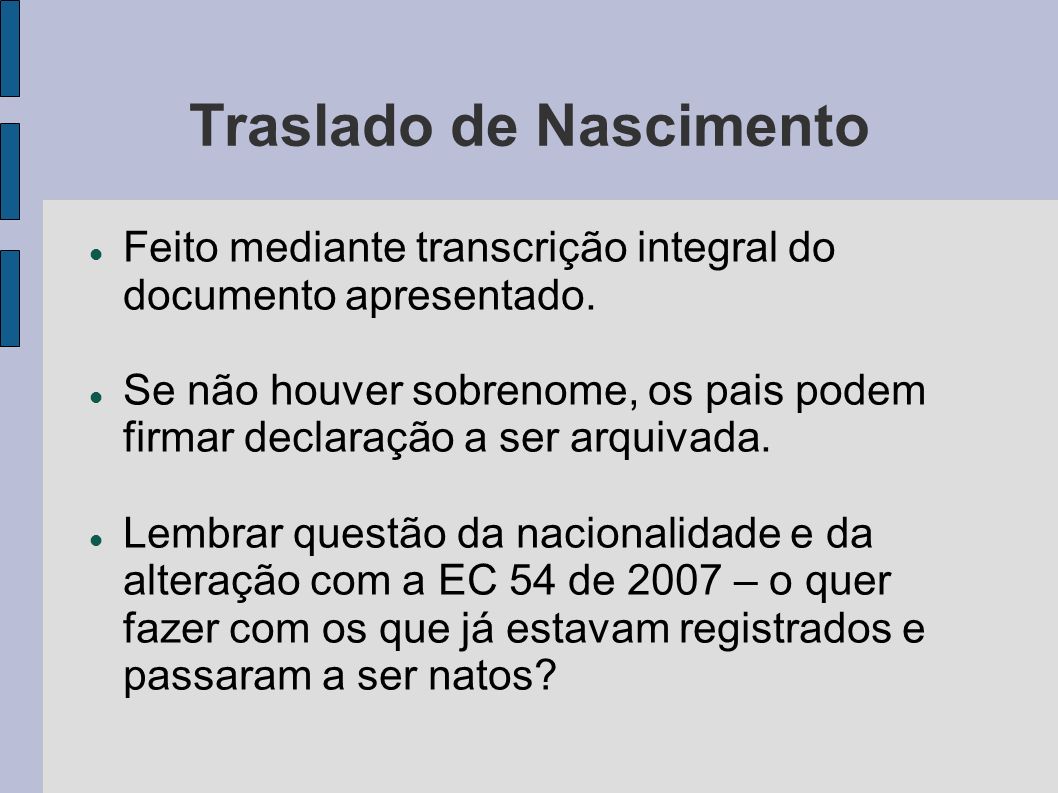 Traslado de Nascimento

Feito mediante transcrição integral do documento apresentado.

Se não houver sobrenome, os pais podem firmar declaração a ser arquivada.

Lembrar questão da nacionalidade e da alteração com a EC 54 de 2007 – o quer fazer com os que já estavam registrados e passaram a ser natos?